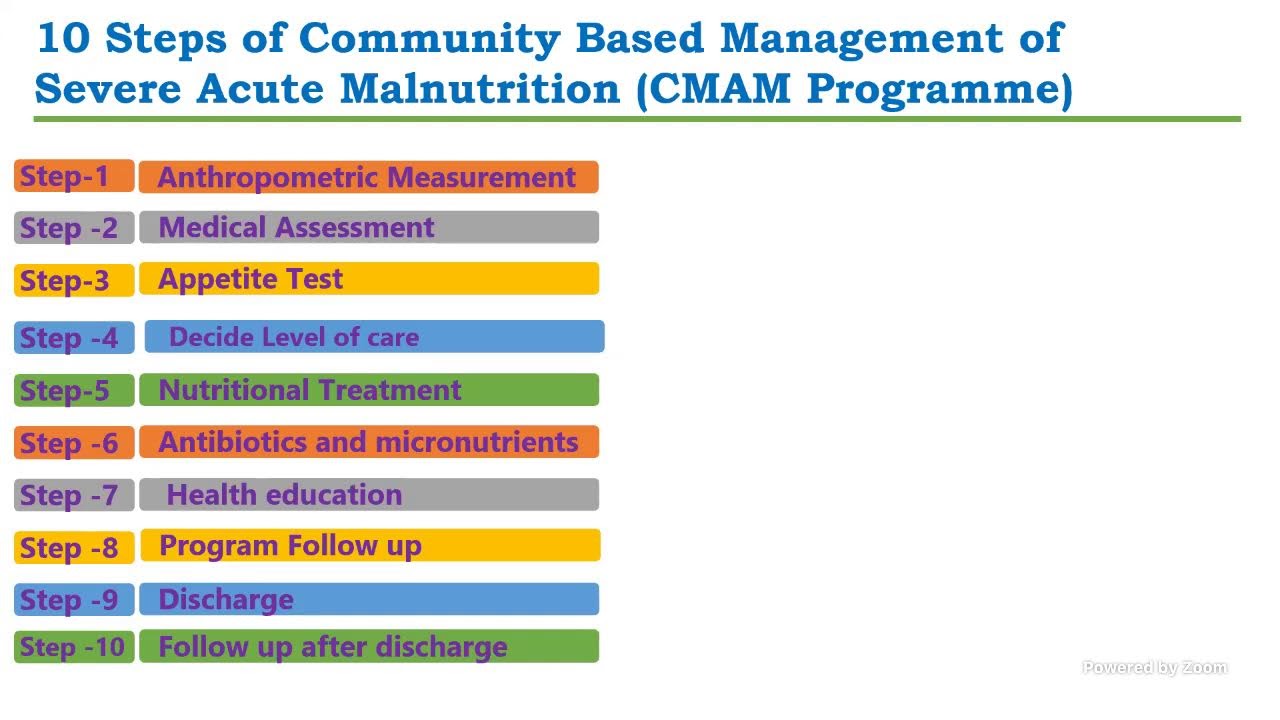 10 Steps of Community Based Management of Severe Acute Malnutrition (CMAM Programme)

Step-1 Anthropometric Measurement

Step -2 Medical Assessment

Step-3 Appetite Test

Step -4 Decide Level of care

Step-5 Nutritional Treatment

Step -6 Antibiotics and micronutrients

Step -7 Health education

Step -8 Program Follow up

Step -9 Discharge

Step -10 Follow up after discharge

Powered by Zoom